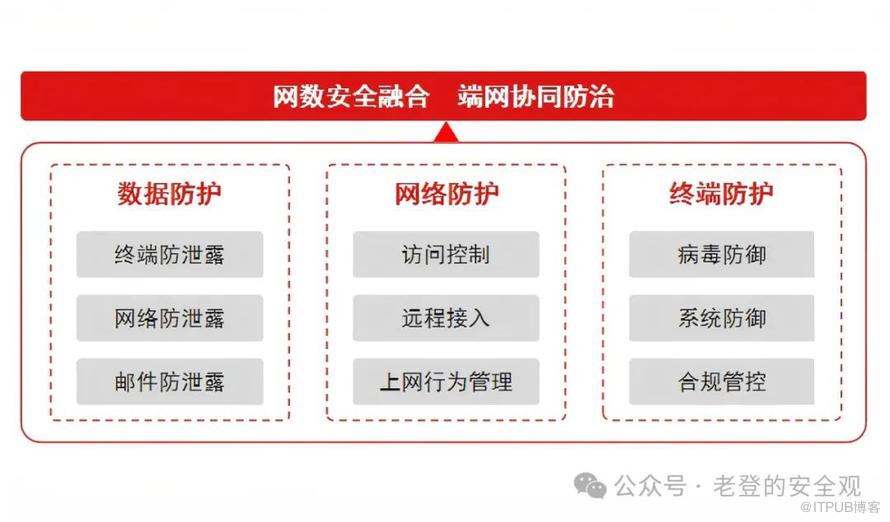 网数安全融合　端网协同防治

数据防护

终端防泄露

网络防泄露

邮件防泄露

网络防护

访问控制

远程接入

上网行为管理

终端防护

病毒防御

系统防御

合规管控

公众号 · 老登的安全观

@ITPUB博客